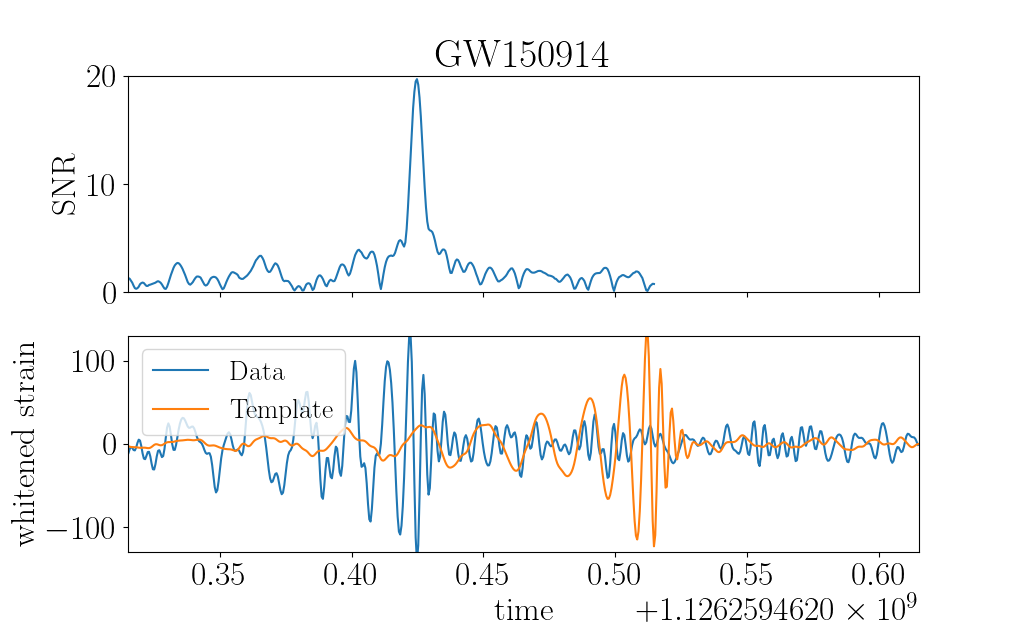 GW150914

SNR

20

10

0

whitened strain

100

0

$-100$

Data

Template

0.35 0.40 0.45 0.50 0.55 0.60

time $+1.1262594620 \times 10^9$